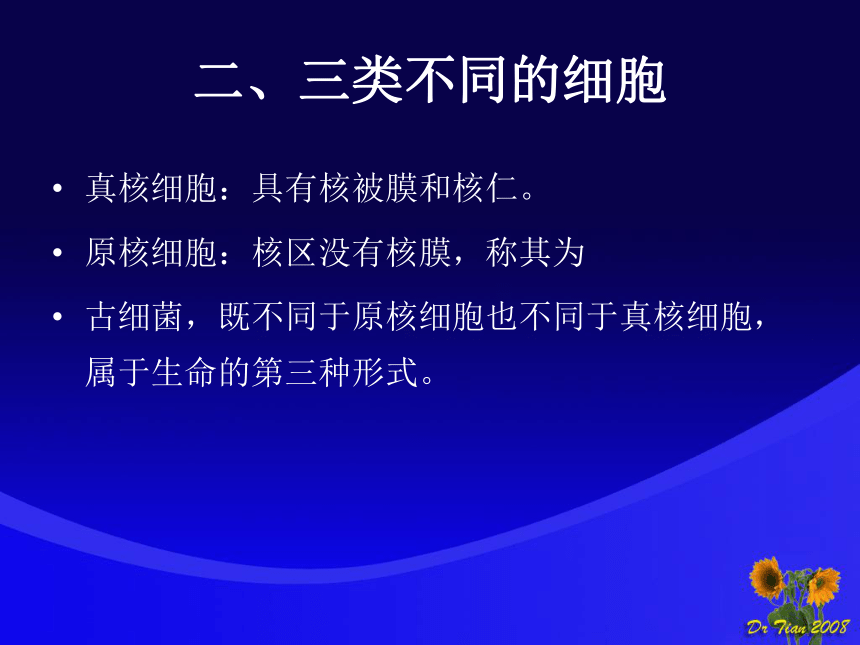 二、三类不同的细胞

• 真核细胞：具有核被膜和核仁。

• 原核细胞：核区没有核膜，称其为

• 古细菌，既不同于原核细胞也不同于真核细胞，属于生命的第三种形式。

Dr Tian 2008